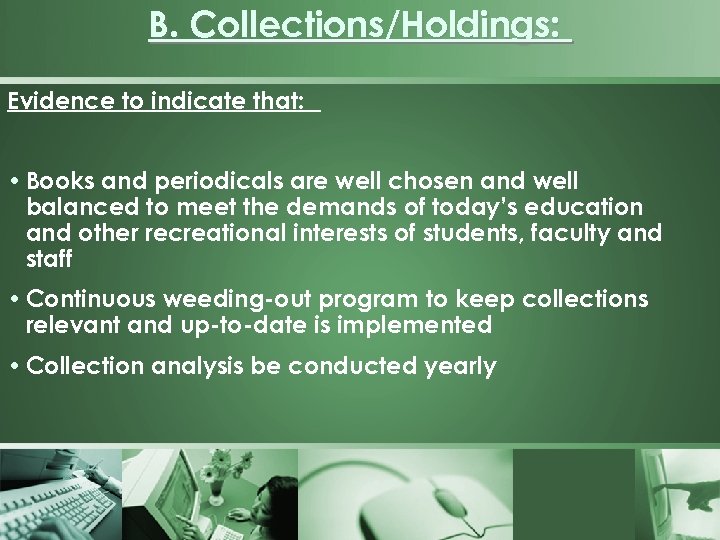 B. Collections/Holdings:

Evidence to indicate that:

• Books and periodicals are well chosen and well balanced to meet the demands of today's education and other recreational interests of students, faculty and staff

• Continuous weeding-out program to keep collections relevant and up-to-date is implemented

• Collection analysis be conducted yearly